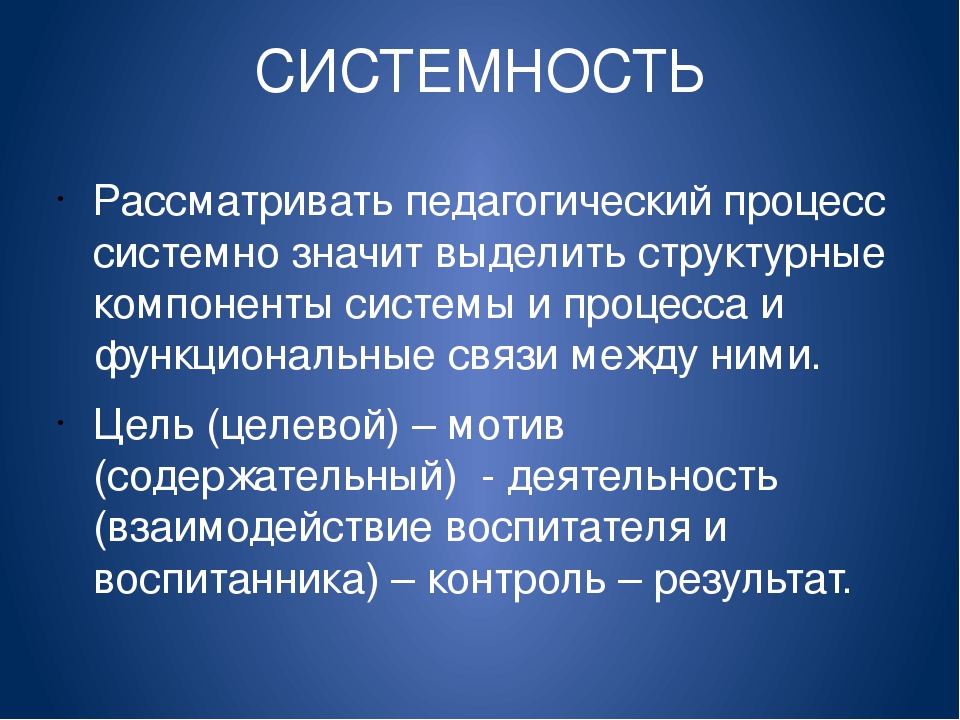 СИСТЕМНОСТЬ

- Рассматривать педагогический процесс системно значит выделить структурные компоненты системы и процесса и функциональные связи между ними.
- Цель (целевой) – мотив (содержательный) - деятельность (взаимодействие воспитателя и воспитанника) – контроль – результат.